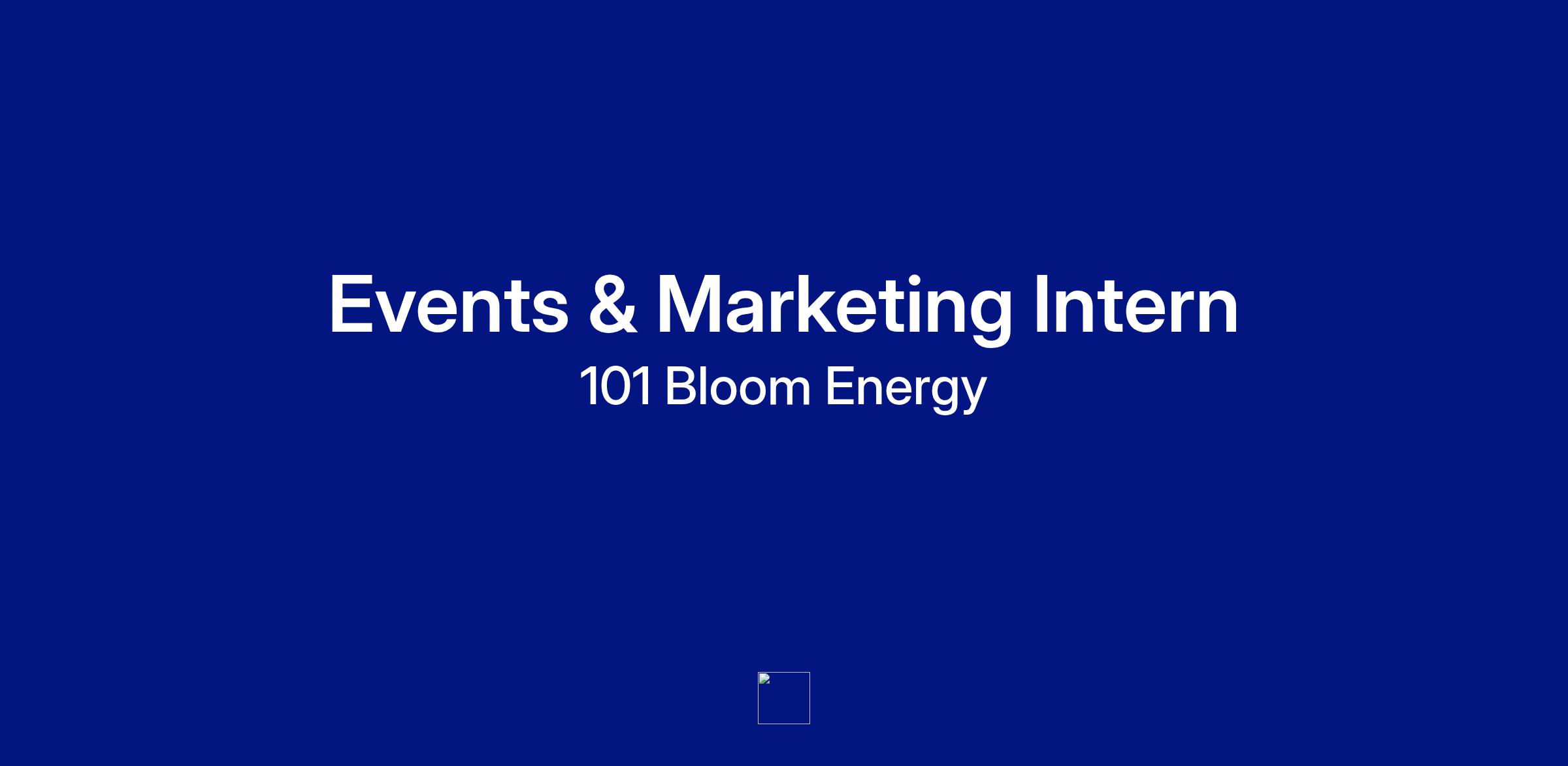 Events & Marketing Intern

101 Bloom Energy